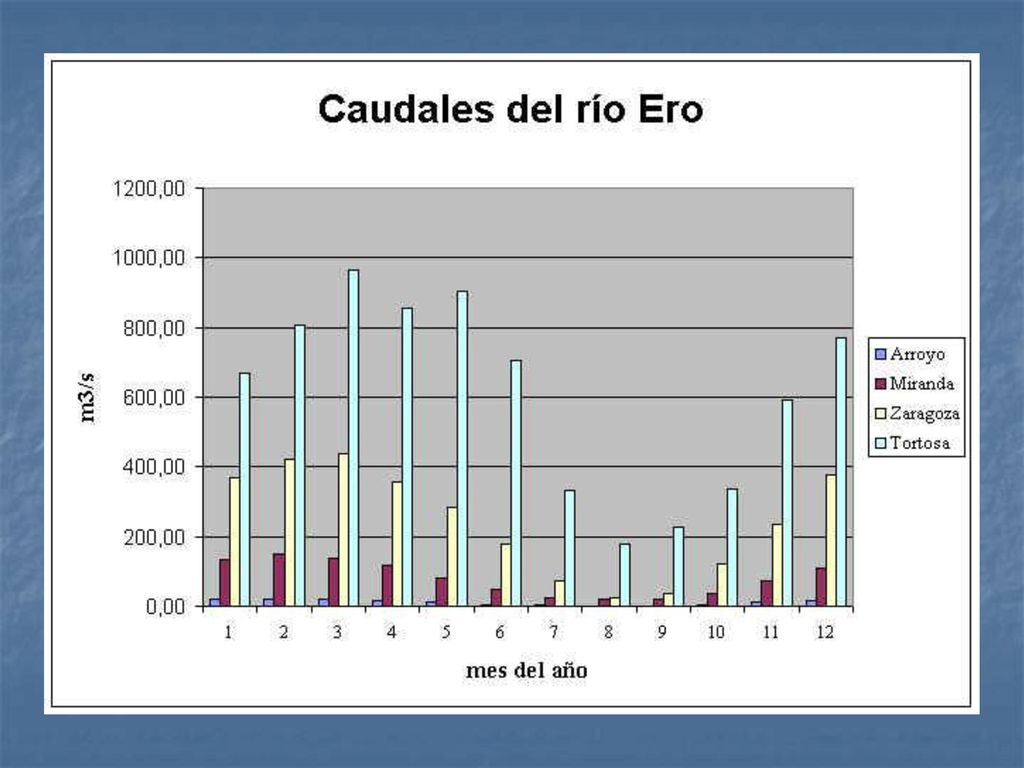 Caudales del río Ero

m3/s

1200,00
1000,00
800,00
600,00
400,00
200,00
0,00

1 2 3 4 5 6 7 8 9 10 11 12

mes del año

Arroyo
Miranda
Zaragoza
Tortosa